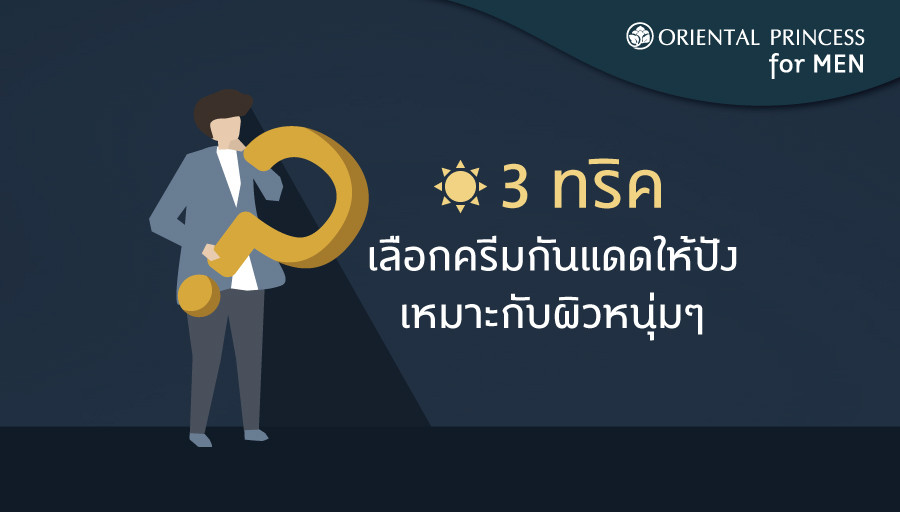 ORIENTAL PRINCESS
for MEN

3 ทริค
เลือกครีมกันแดดให้ปัง
เหมาะกับผิวหนุ่มๆ